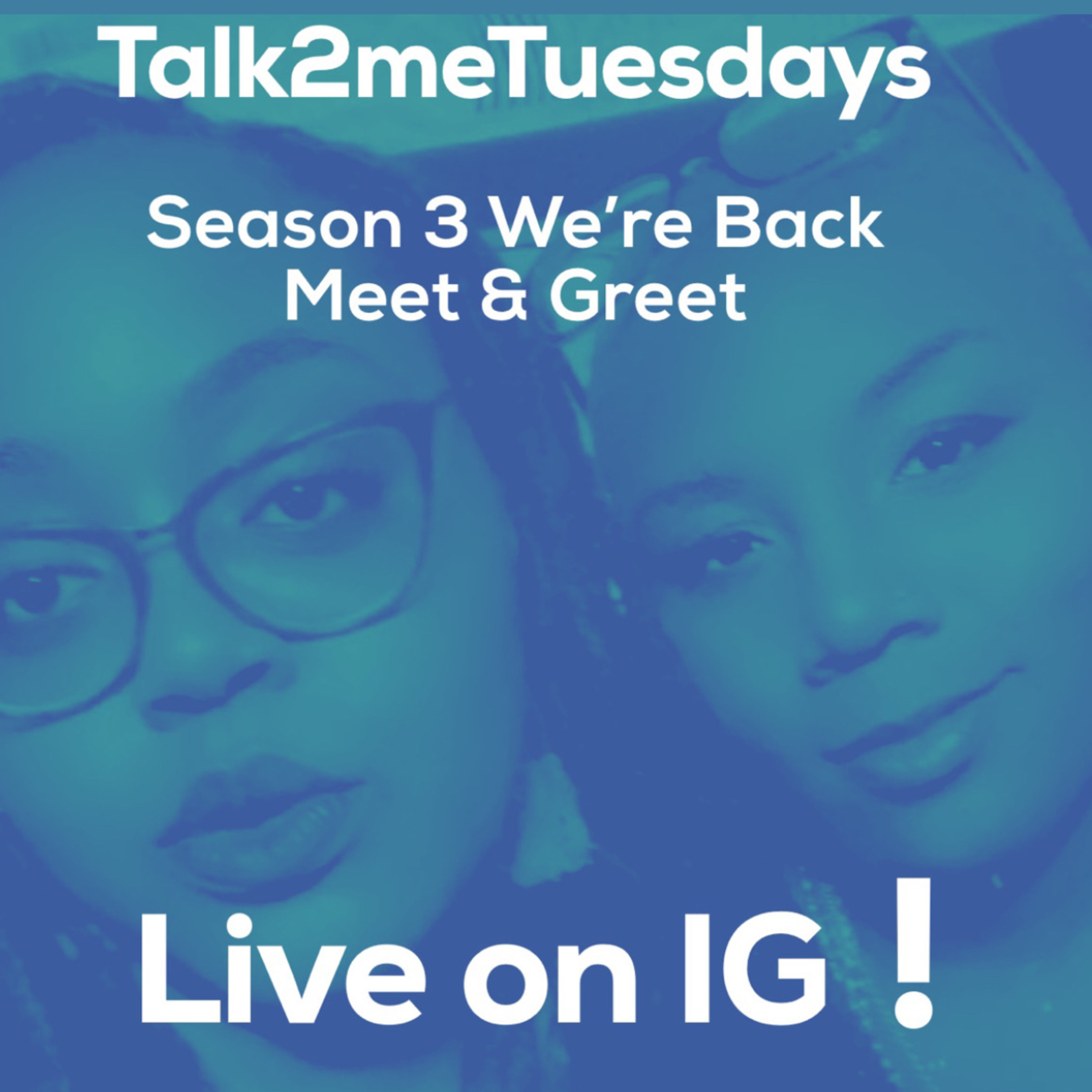 Talk2meTuesdays

Season 3 We're Back
Meet & Greet

Live on IG !